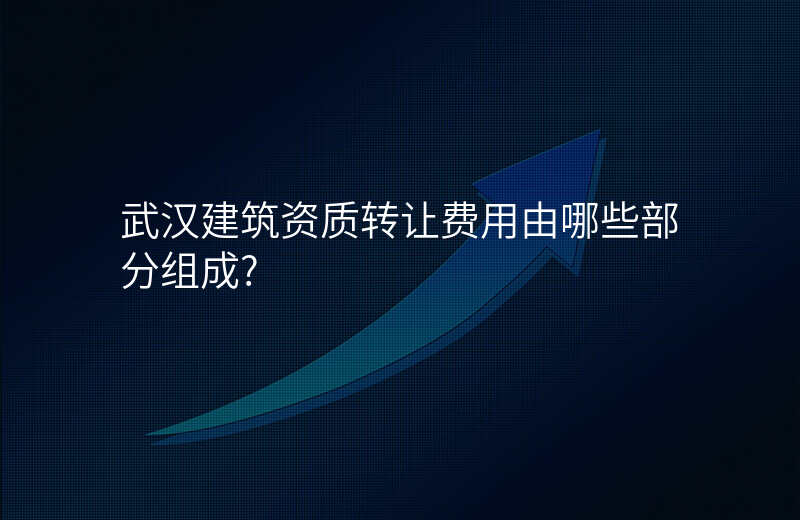 武汉建筑资质转让费用由哪些部分组成?